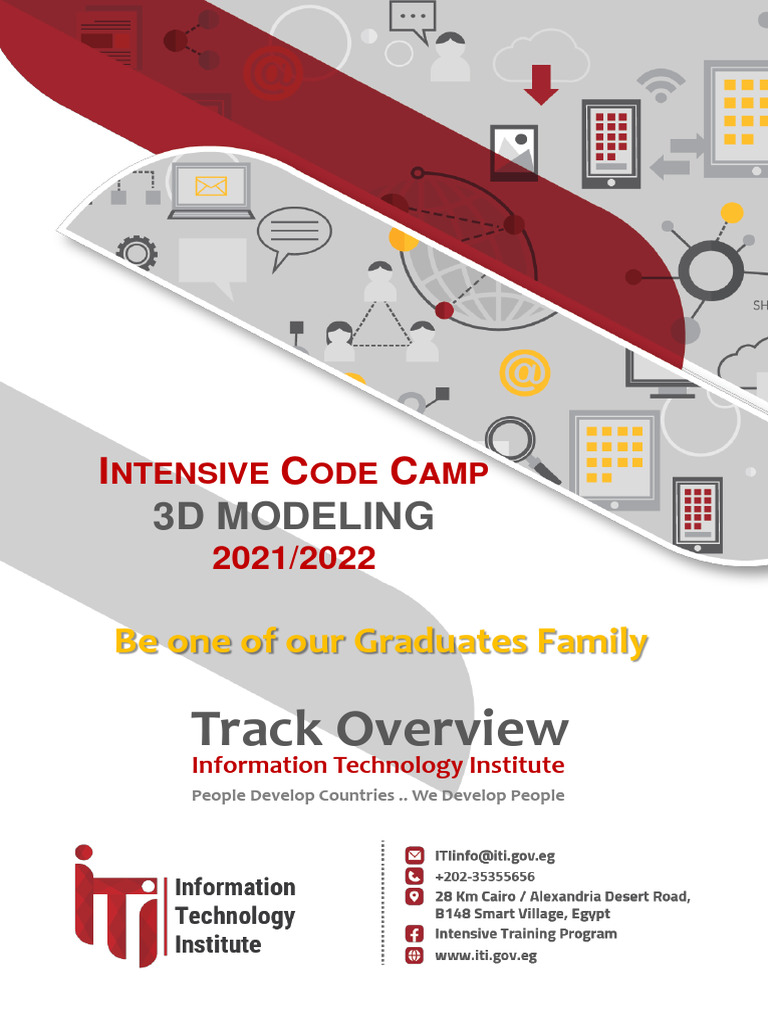 SH

INTENSIVE CODE CAMP
3D MODELING
2021/2022

Be one of our Graduates Family

Track Overview
Information Technology Institute
People Develop Countries .. We Develop People

iTi
Information Technology Institute

ITIinfo@iti.gov.eg
+202-35355656
28 Km Cairo / Alexandria Desert Road, B148 Smart Village, Egypt
Intensive Training Program
www.iti.gov.eg